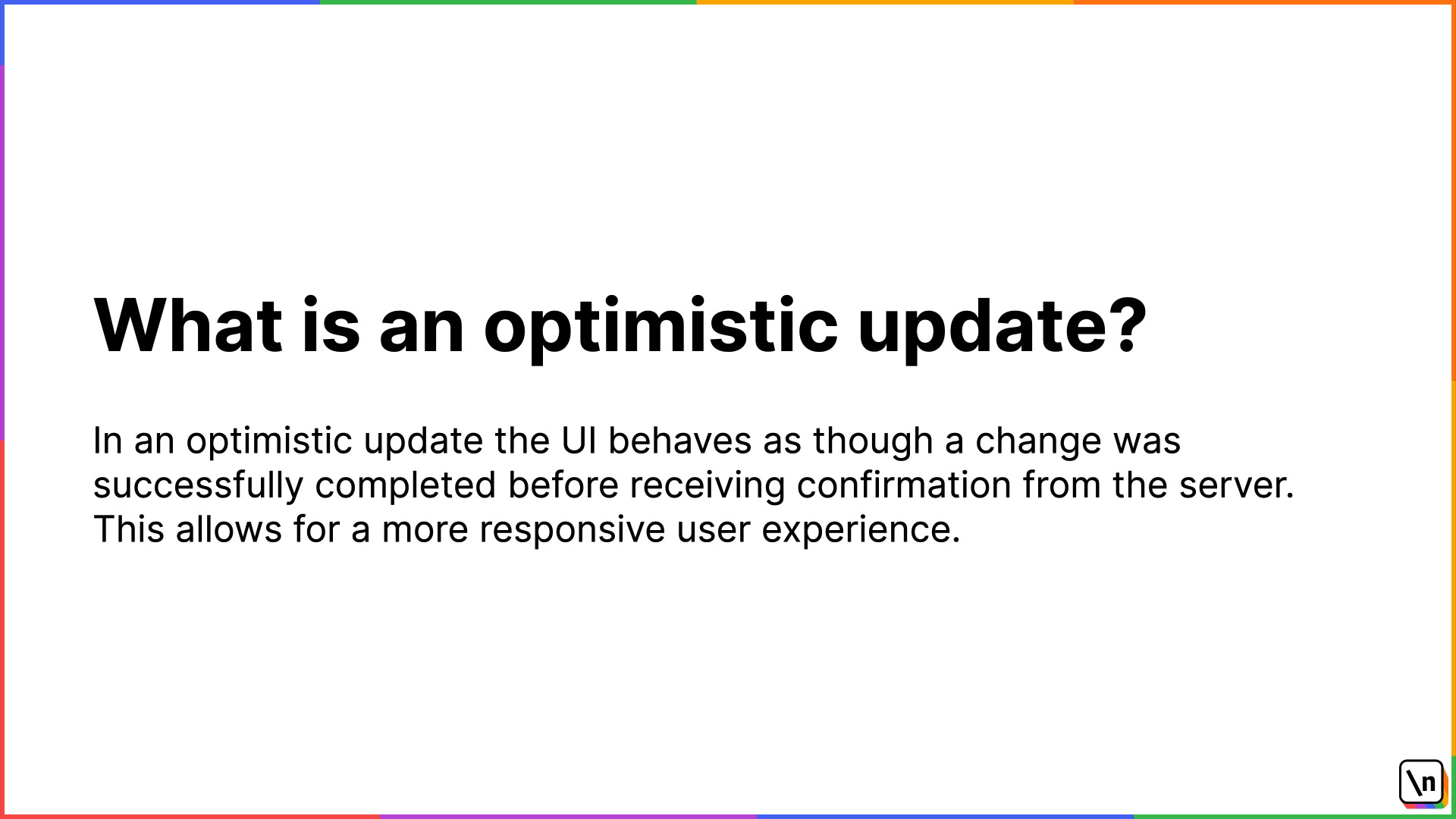 What is an optimistic update?

In an optimistic update the UI behaves as though a change was successfully completed before receiving confirmation from the server. This allows for a more responsive user experience.

\n